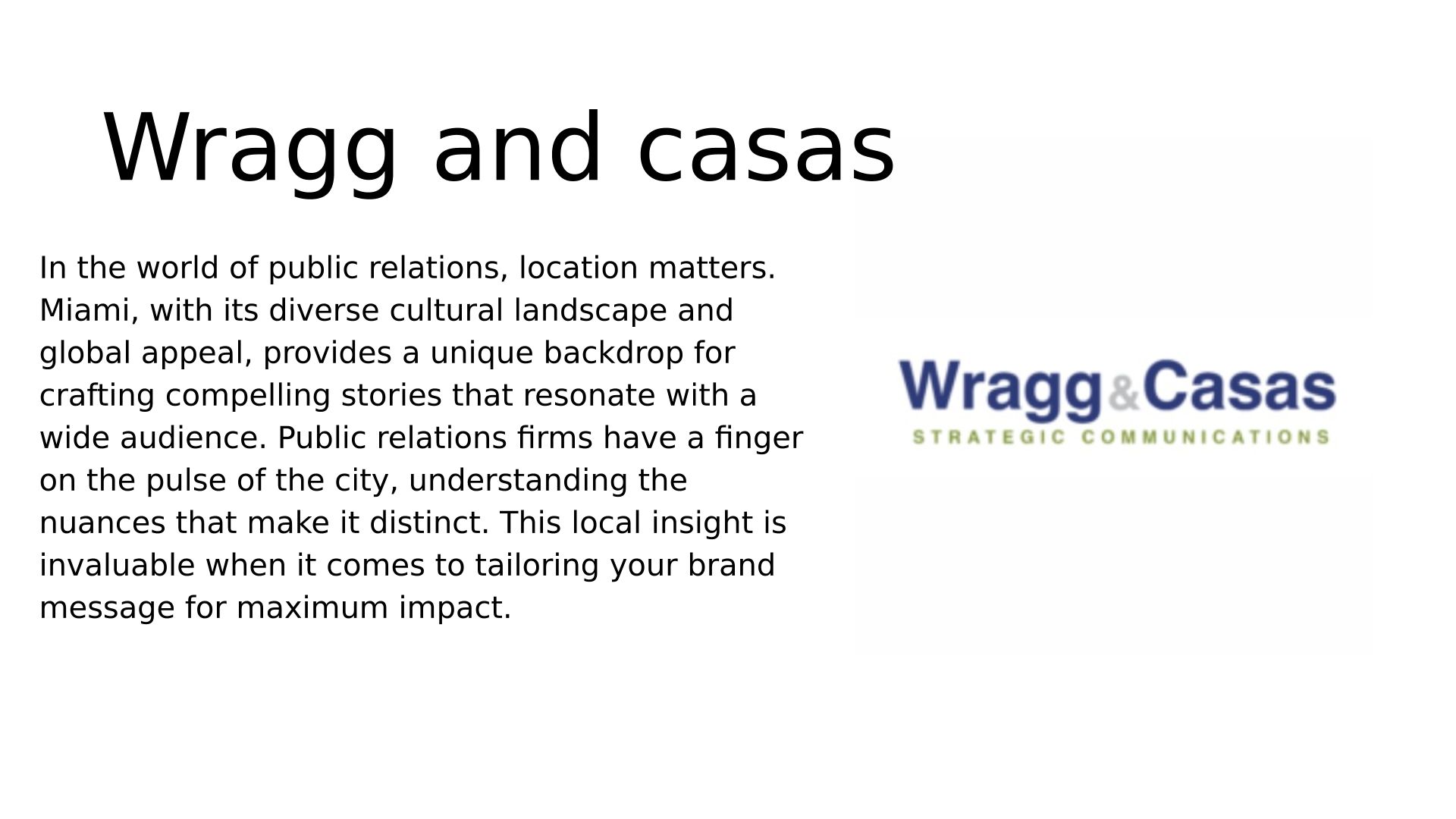 Wragg and casas

In the world of public relations, location matters. Miami, with its diverse cultural landscape and global appeal, provides a unique backdrop for crafting compelling stories that resonate with a wide audience. Public relations firms have a finger on the pulse of the city, understanding the nuances that make it distinct. This local insight is invaluable when it comes to tailoring your brand message for maximum impact.

Wragg & Casas
STRATEGIC COMMUNICATIONS